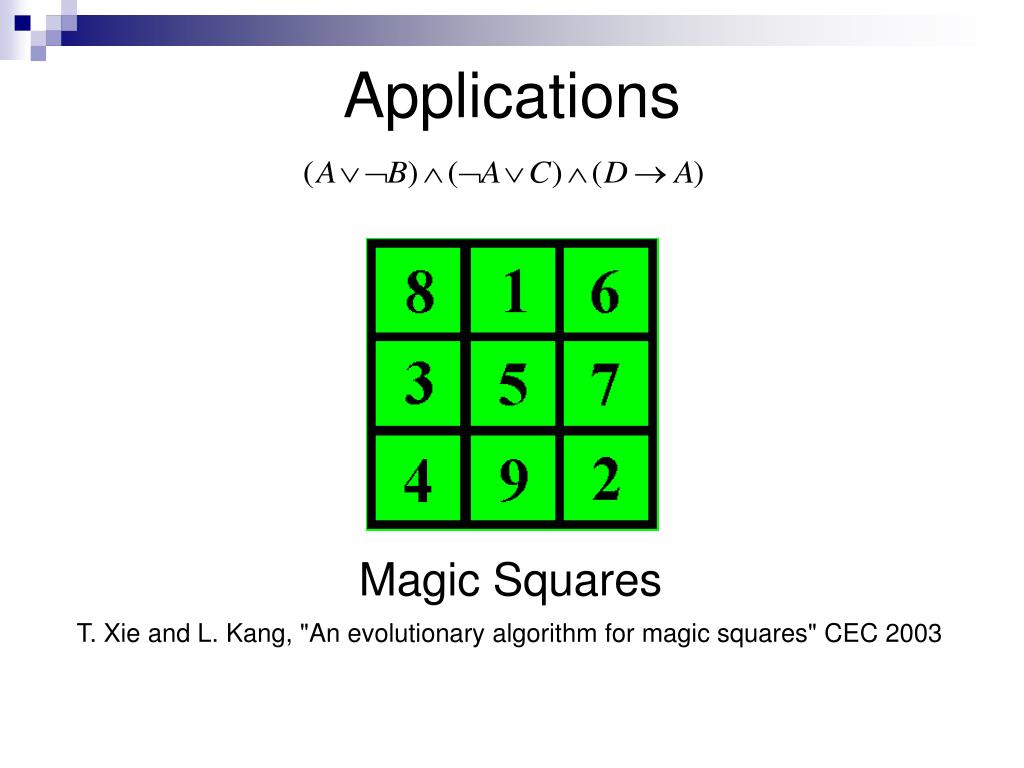 Applications

$(A \vee \neg B) \wedge (\neg A \vee C) \wedge (D \rightarrow A)$

| 8 | 1 | 6 |
|---|---|---|
| 3 | 5 | 7 |
| 4 | 9 | 2 |

Magic Squares

T. Xie and L. Kang, "An evolutionary algorithm for magic squares" CEC 2003